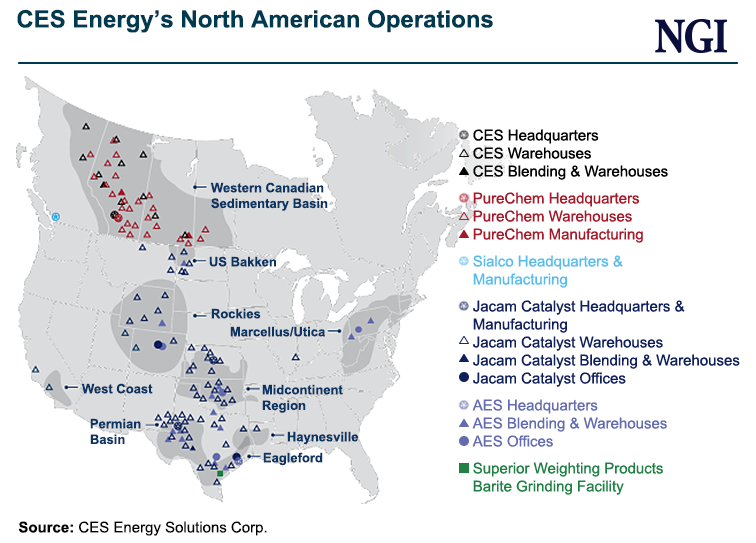 CES Energy's North American Operations

NGI

Western Canadian Sedimentary Basin

US Bakken

Rockies

Marcellus/Utica

West Coast

Midcontinent Region

Permian Basin

Haynesville

Eagleford

CES Headquarters
CES Warehouses
CES Blending & Warehouses

PureChem Headquarters
PureChem Warehouses
PureChem Manufacturing

Sialco Headquarters & Manufacturing

Jacam Catalyst Headquarters & Manufacturing
Jacam Catalyst Warehouses
Jacam Catalyst Blending & Warehouses
Jacam Catalyst Offices

AES Headquarters
AES Blending & Warehouses
AES Offices

Superior Weighting Products Barite Grinding Facility

Source: CES Energy Solutions Corp.